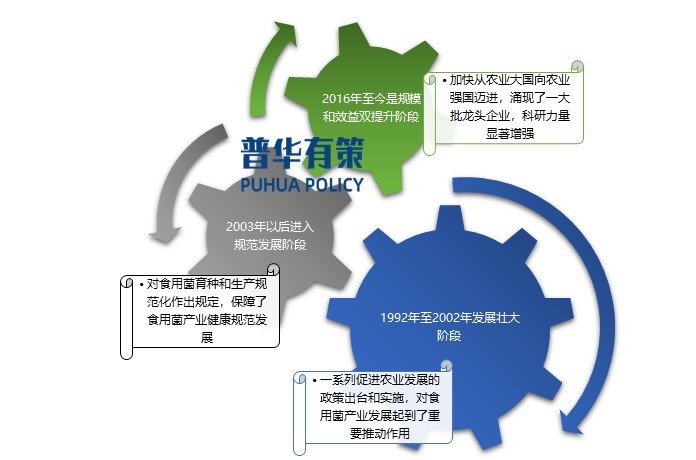 2016年至今是规模和效益双提升阶段

• 加快从农业大国向农业强国迈进，涌现了一大批龙头企业，科研力量显著增强

普华有策
PUHUA POLICY

2003年以后进入规范发展阶段

• 对食用菌育种和生产规范化作出规定，保障了食用菌产业健康规范发展

1992年至2002年发展壮大阶段

• 一系列促进农业发展的政策出台和实施，对食用菌产业发展起到了重要推动作用